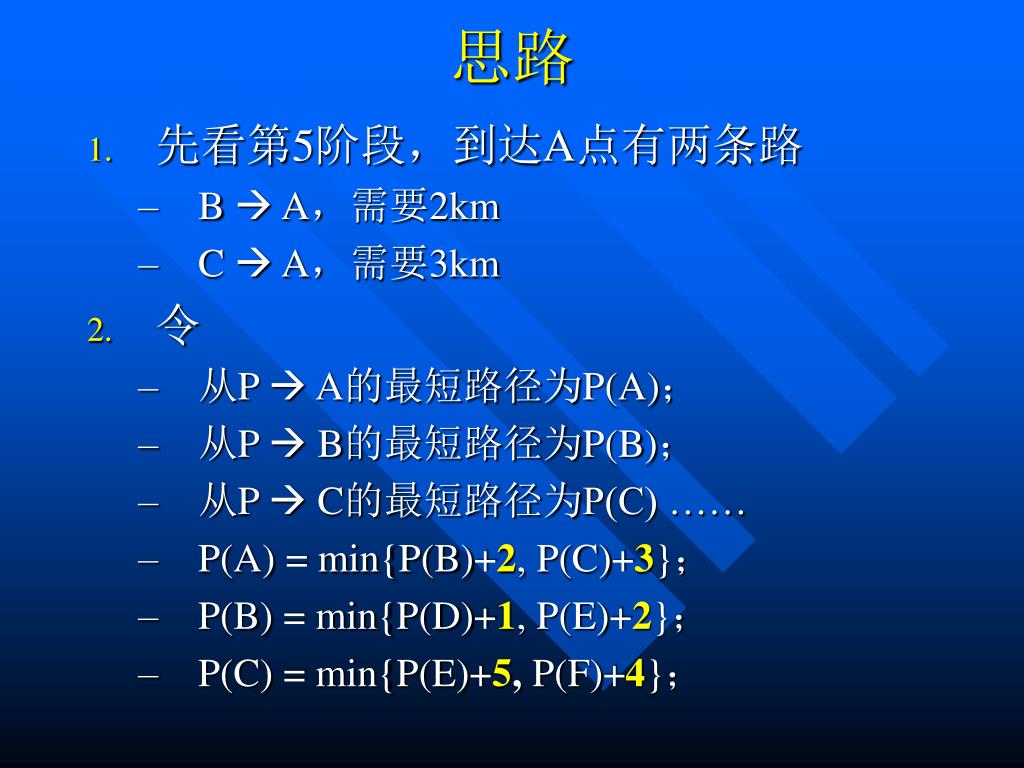 思路

1. 先看第5阶段，到达A点有两条路
– B → A，需要2km
– C → A，需要3km

2. 令
– 从P → A的最短路径为P(A)；
– 从P → B的最短路径为P(B)；
– 从P → C的最短路径为P(C) ……
– P(A) = min{P(B)+2, P(C)+3}；
– P(B) = min{P(D)+1, P(E)+2}；
– P(C) = min{P(E)+5, P(F)+4}；